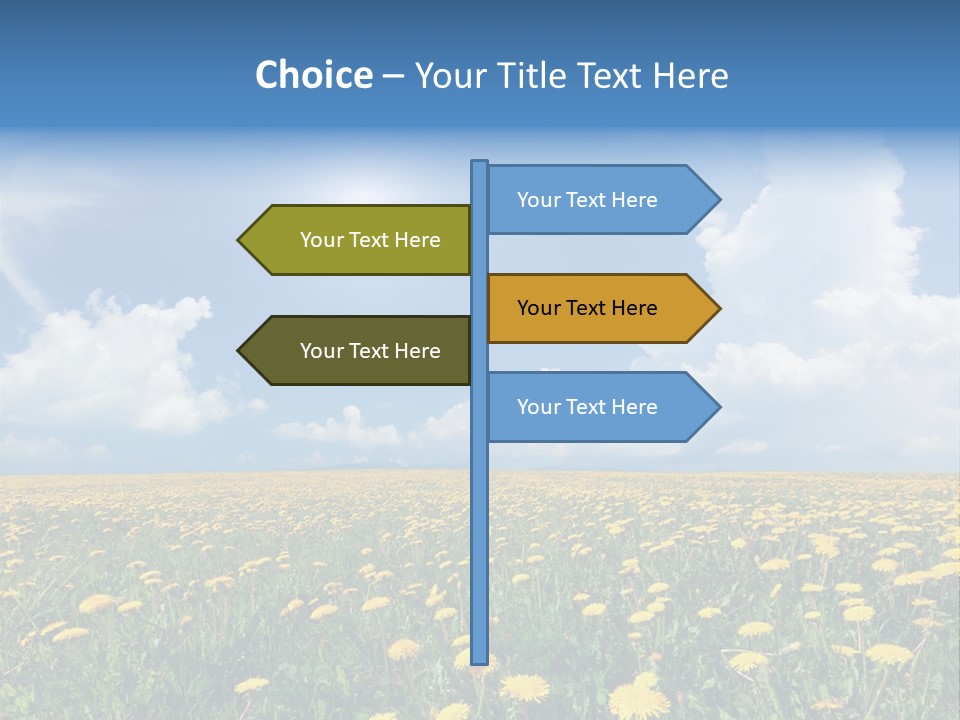 Choice – Your Title Text Here

Your Text Here

Your Text Here

Your Text Here

Your Text Here

Your Text Here